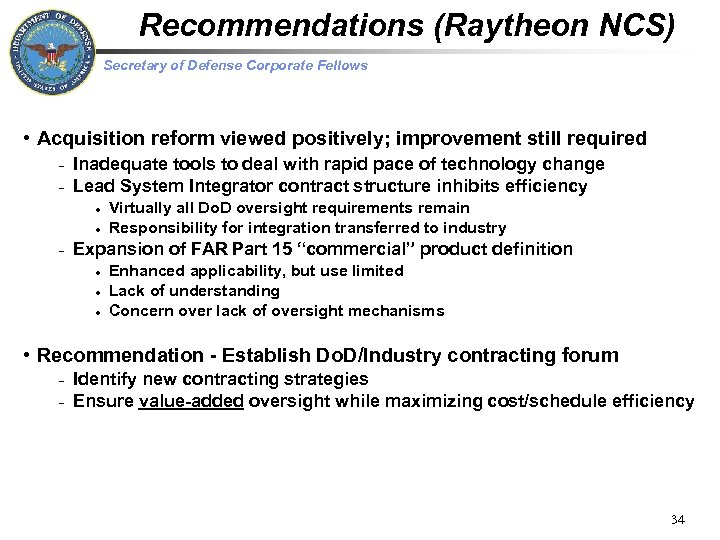 DEPARTMENT OF DEFENSE UNITED STATES OF AMERICA

Recommendations (Raytheon NCS)

Secretary of Defense Corporate Fellows

• Acquisition reform viewed positively; improvement still required
- Inadequate tools to deal with rapid pace of technology change
- Lead System Integrator contract structure inhibits efficiency
• Virtually all DoD oversight requirements remain
• Responsibility for integration transferred to industry
- Expansion of FAR Part 15 "commercial" product definition
• Enhanced applicability, but use limited
• Lack of understanding
• Concern over lack of oversight mechanisms

• Recommendation - Establish DoD/Industry contracting forum
- Identify new contracting strategies
- Ensure value-added oversight while maximizing cost/schedule efficiency

34